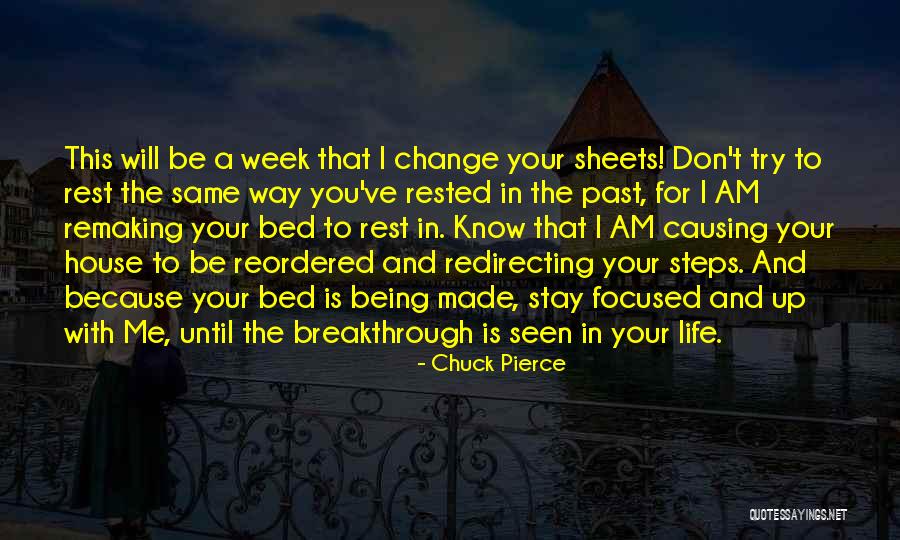 This will be a week that I change your sheets! Don't try to rest the same way you've rested in the past, for I AM remaking your bed to rest in. Know that I AM causing your house to be reordered and redirecting your steps. And because your bed is being made, stay focused and up with Me, until the breakthrough is seen in your life.

- Chuck Pierce

QUOTESSAYINGS.NET